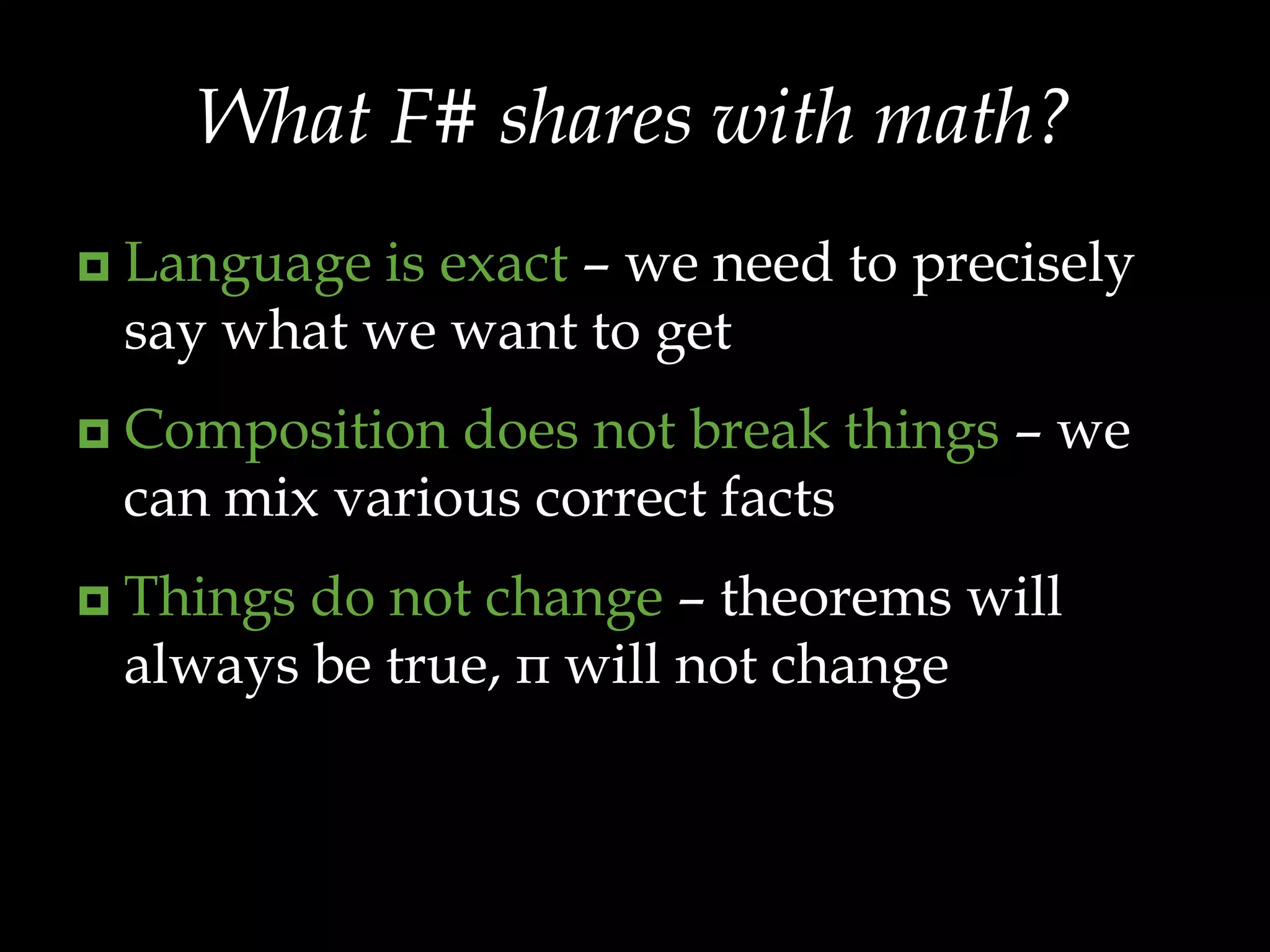 What F# shares with math?

Language is exact – we need to precisely say what we want to get

Composition does not break things – we can mix various correct facts

Things do not change – theorems will always be true, π will not change